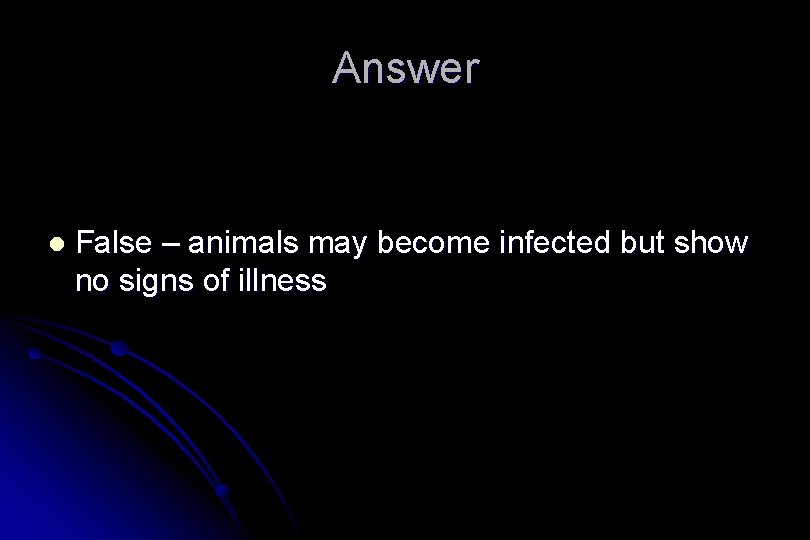 Answer

False – animals may become infected but show no signs of illness